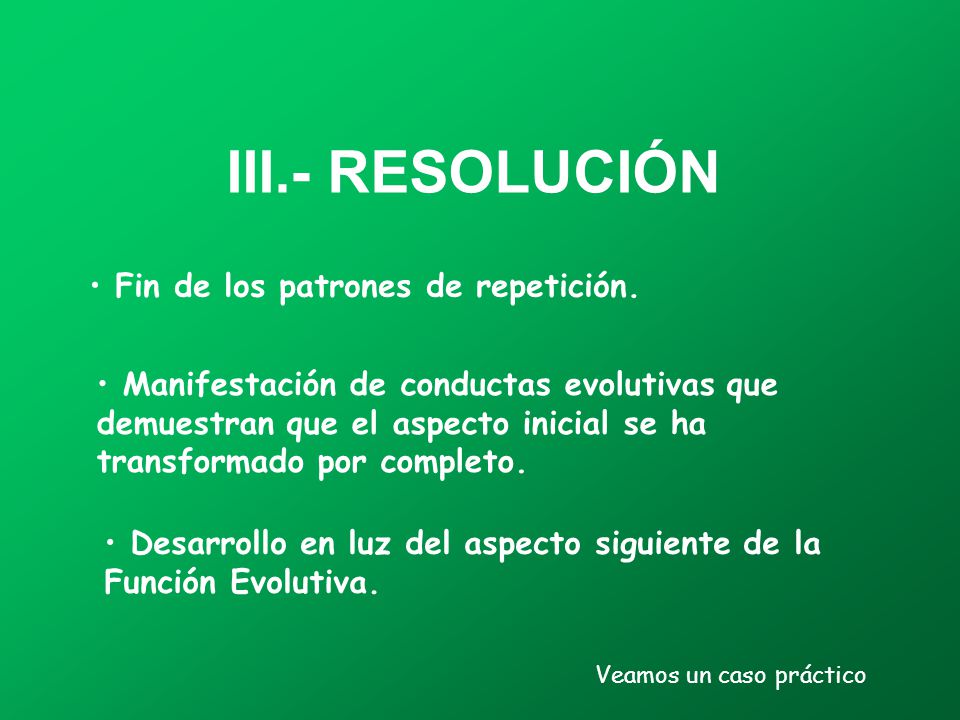 III.- RESOLUCIÓN

• Fin de los patrones de repetición.

• Manifestación de conductas evolutivas que demuestran que el aspecto inicial se ha transformado por completo.

• Desarrollo en luz del aspecto siguiente de la Función Evolutiva.

Veamos un caso práctico